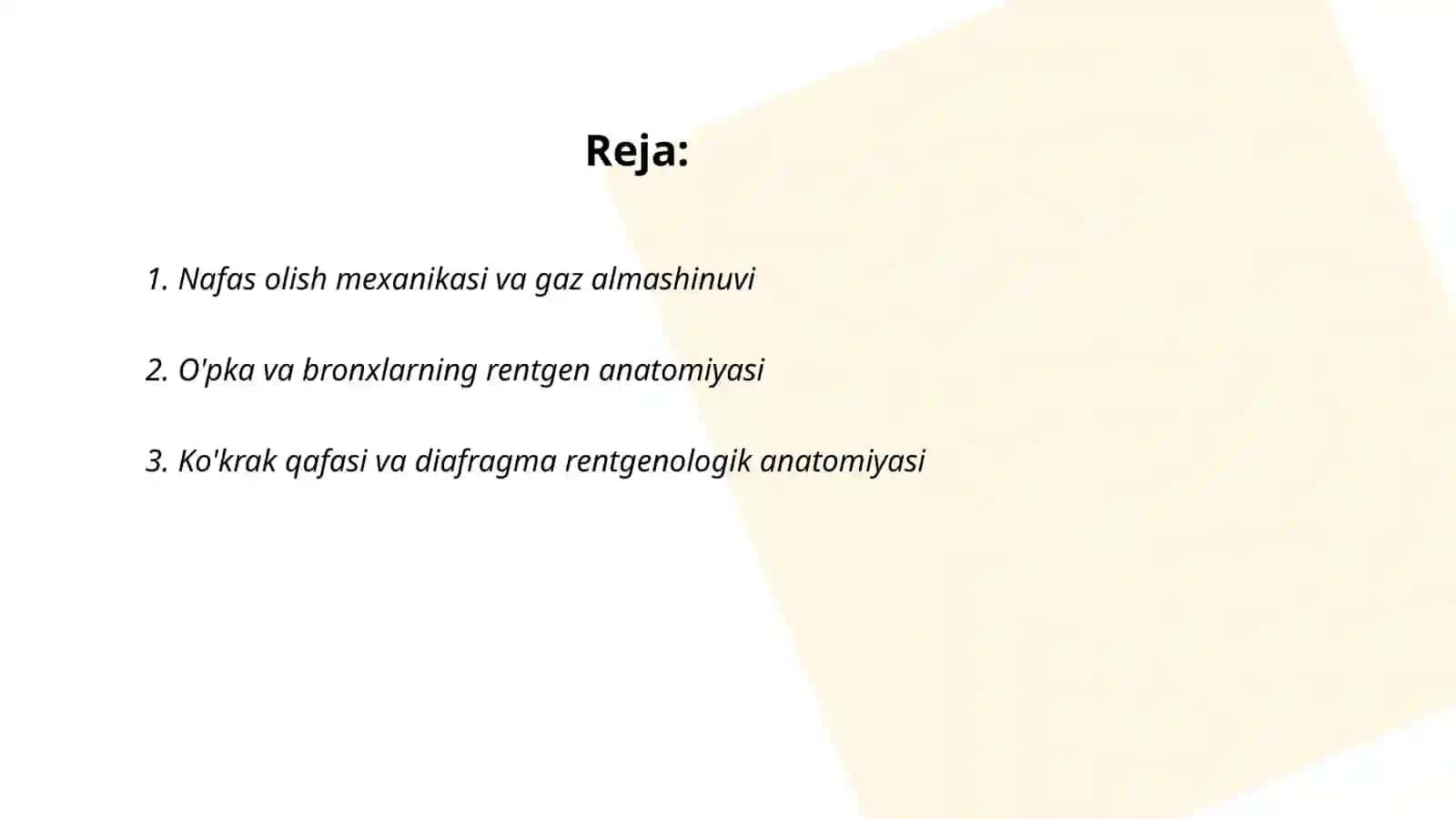 Reja:

1. Nafas olish mexanikasi va gaz almashinuvi

2. O'pka va bronxlarning rentgen anatomiyasi

3. Ko'krak qafasi va diafragma rentgenologik anatomiyasi